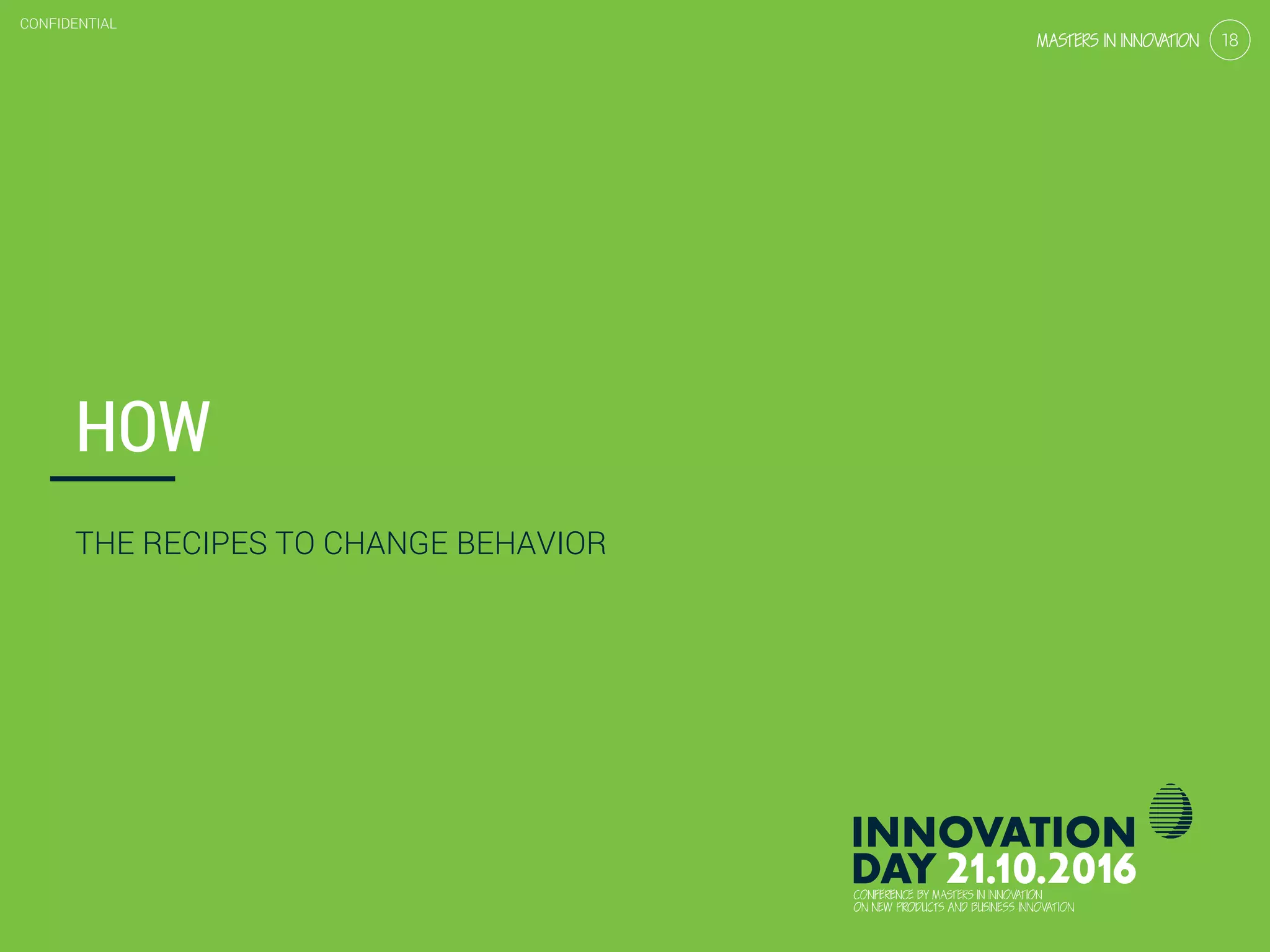 CONFIDENTIAL

MASTERS IN INNOVATION 18

HOW

THE RECIPES TO CHANGE BEHAVIOR

INNOVATION DAY 21.10.2016
CONFERENCE BY MASTERS IN INNOVATION
ON NEW PRODUCTS AND BUSINESS INNOVATION